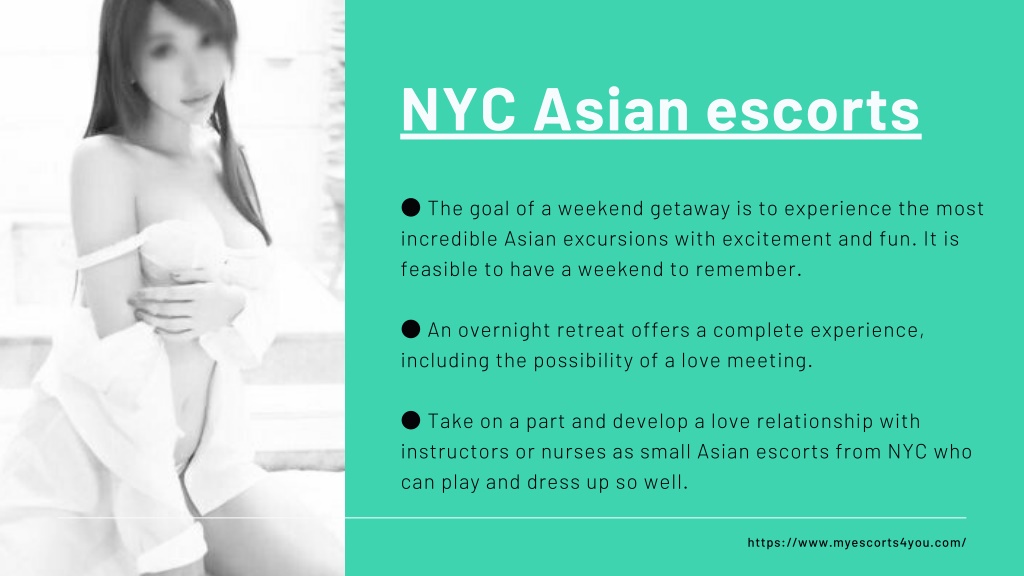 NYC Asian escorts

● The goal of a weekend getaway is to experience the most incredible Asian excursions with excitement and fun. It is feasible to have a weekend to remember.

● An overnight retreat offers a complete experience, including the possibility of a love meeting.

● Take on a part and develop a love relationship with instructors or nurses as small Asian escorts from NYC who can play and dress up so well.

https://www.myescorts4you.com/